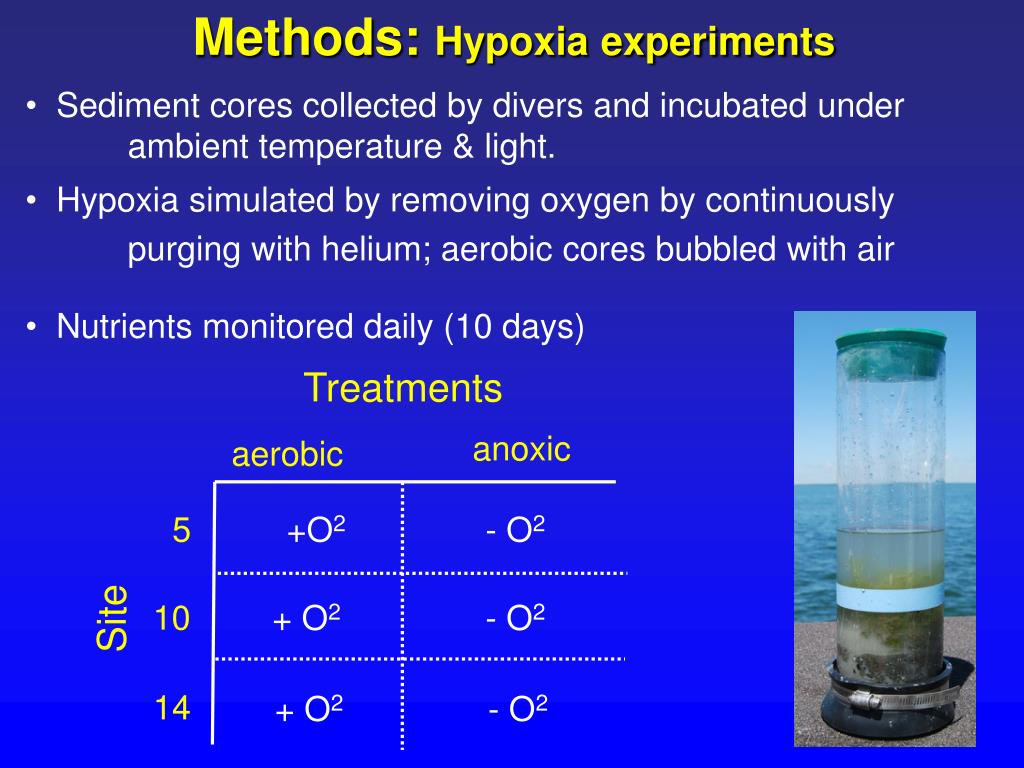 Methods: Hypoxia experiments

• Sediment cores collected by divers and incubated under ambient temperature & light.

• Hypoxia simulated by removing oxygen by continuously purging with helium; aerobic cores bubbled with air

• Nutrients monitored daily (10 days)

Treatments

| Site | aerobic | anoxic |
|---|---|---|
| 5 | $+O^2$ | $- O^2$ |
| 10 | $+ O^2$ | $- O^2$ |
| 14 | $+ O^2$ | $- O^2$ |